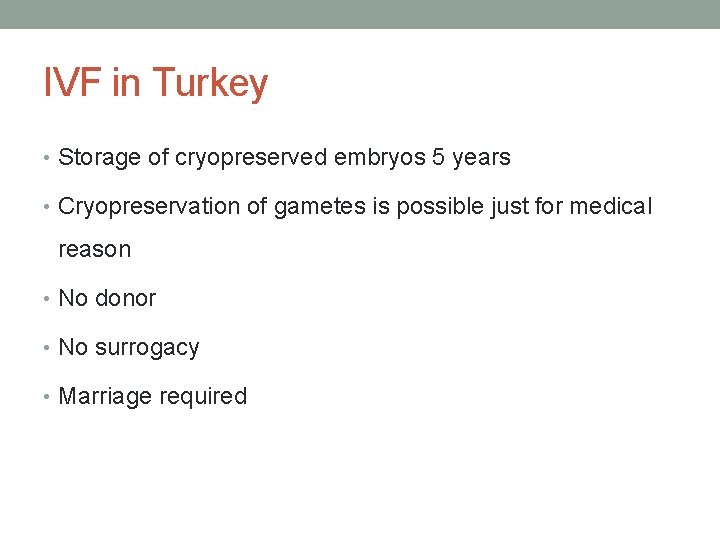 IVF in Turkey

• Storage of cryopreserved embryos 5 years
• Cryopreservation of gametes is possible just for medical reason
• No donor
• No surrogacy
• Marriage required